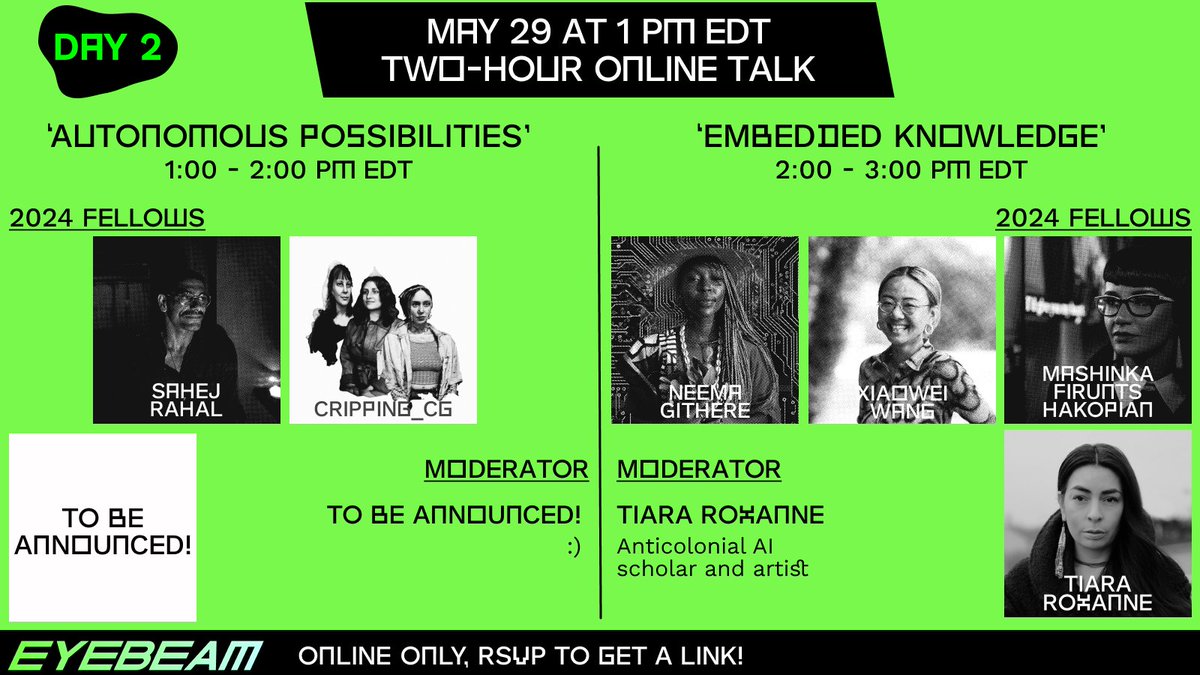 DAY 2

MAY 29 AT 1 PM EDT
TWO-HOUR ONLINE TALK

'AUTONOMOUS POSSIBILITIES'
1:00 - 2:00 PM EDT

2024 FELLOWS

SAHEJ RAHAL

CRIPPING_CG

TO BE ANNOUNCED!

MODERATOR

TO BE ANNOUNCED!
:)

'EMBEDDED KNOWLEDGE'
2:00 - 3:00 PM EDT

2024 FELLOWS

NEEMA GITHERE

XIAOWEI WANG

MASHINKA FIRUNTS HAKOPIAN

MODERATOR

TIARA ROXANNE
Anticolonial AI scholar and artist

TIARA ROXANNE

EYEBEAM

ONLINE ONLY, RSVP TO GET A LINK!